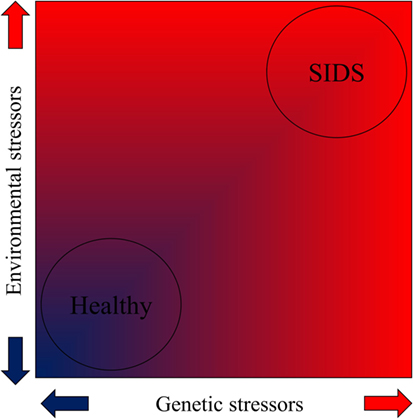 Environmental stressors

SIDS

Healthy

Genetic stressors